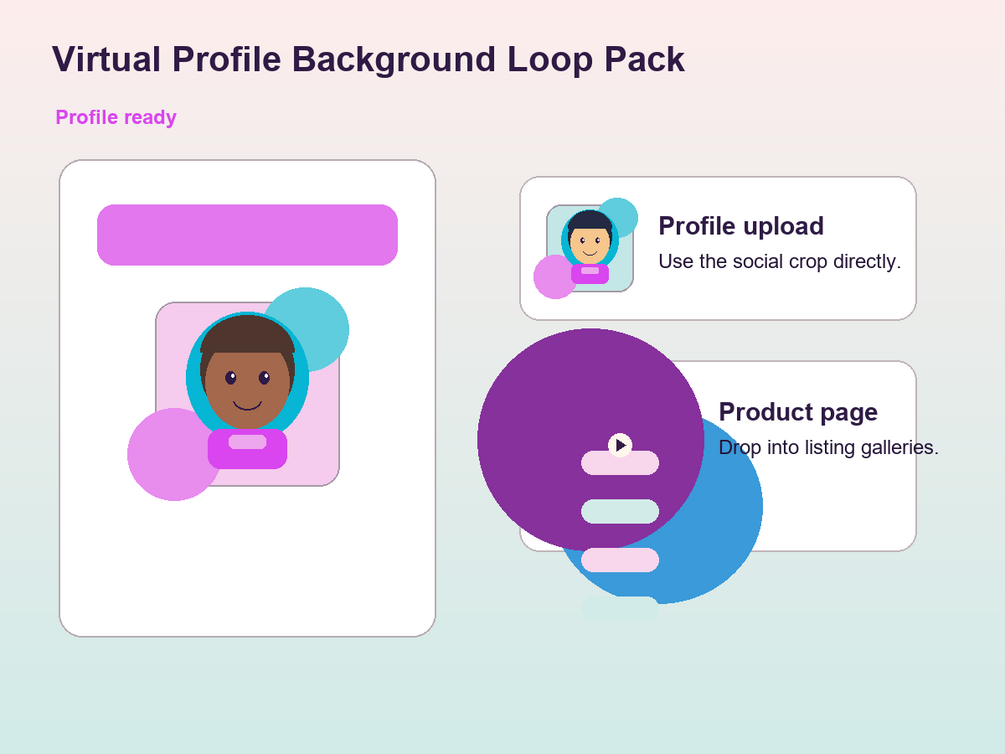 Virtual Profile Background Loop Pack

Profile ready

Profile upload

Use the social crop directly.

Product page

Drop into listing galleries.